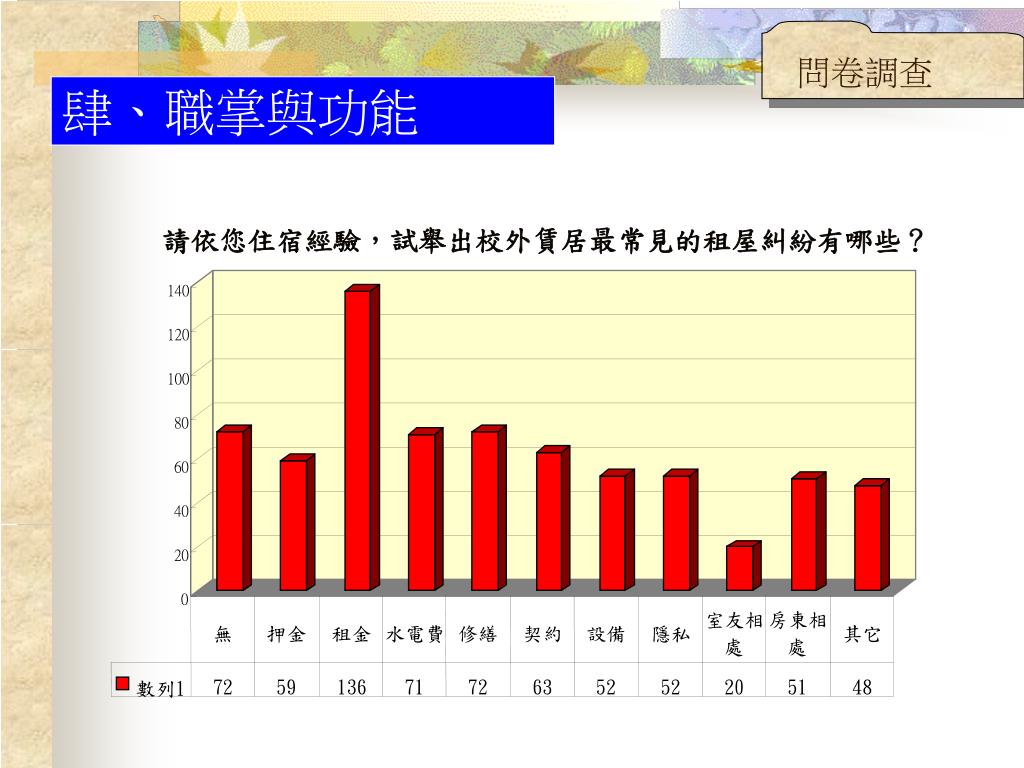 問卷調查

肆、職掌與功能

請依您住宿經驗，試舉出校外賃居最常見的租屋糾紛有哪些？

140
120
100
80
60
40
20
0

| | 無 | 押金 | 租金 | 水電費 | 修繕 | 契約 | 設備 | 隱私 | 室友相處 | 房東相處 | 其它 |
|---|---|---|---|---|---|---|---|---|---|---|---|
| 數列1 | 72 | 59 | 136 | 71 | 72 | 63 | 52 | 52 | 20 | 51 | 48 |